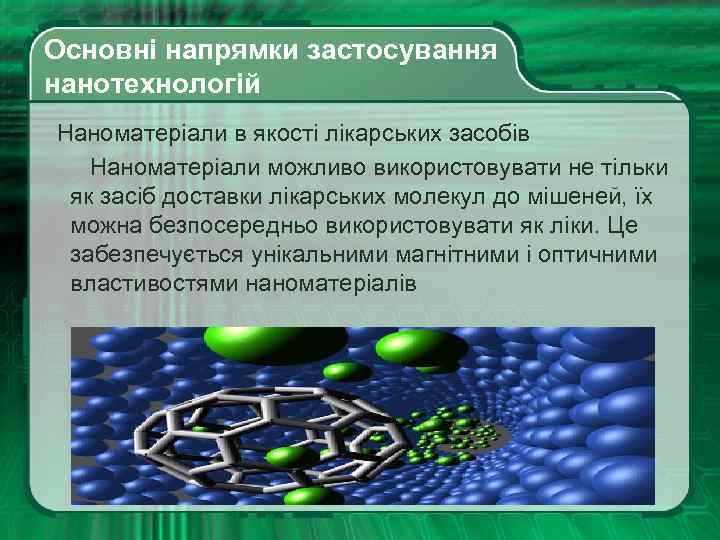 Основні напрямки застосування нанотехнологій

Наноматеріали в якості лікарських засобів

Наноматеріали можливо використовувати не тільки як засіб доставки лікарських молекул до мішеней, їх можна безпосередньо використовувати як ліки. Це забезпечується унікальними магнітними і оптичними властивостями наноматеріалів